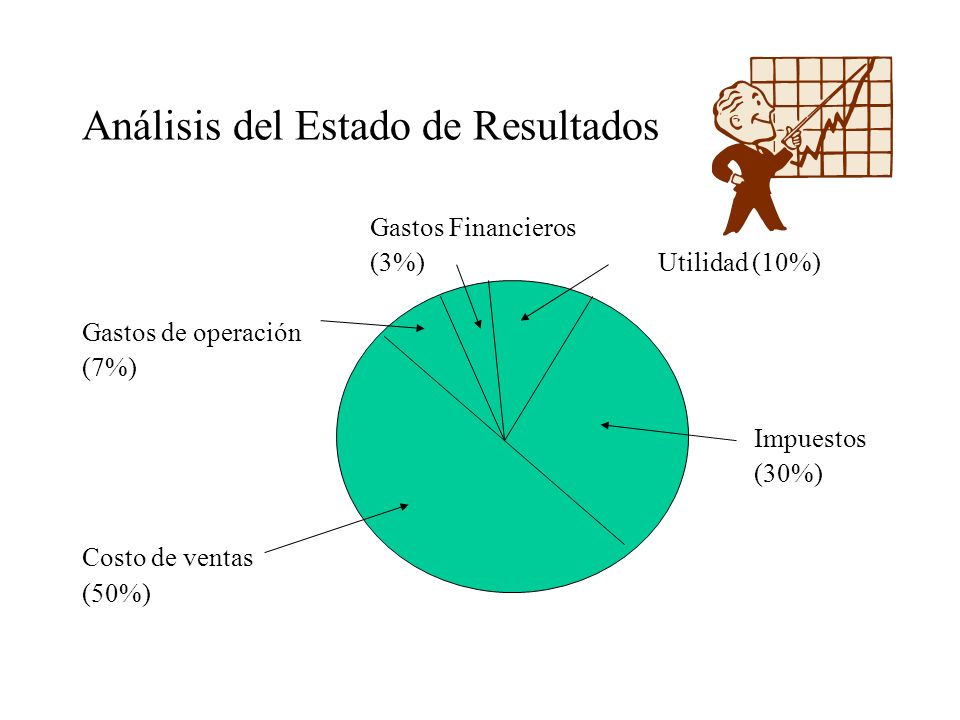 Análisis del Estado de Resultados

Gastos Financieros
(3%)

Utilidad (10%)

Gastos de operación
(7%)

Impuestos
(30%)

Costo de ventas
(50%)